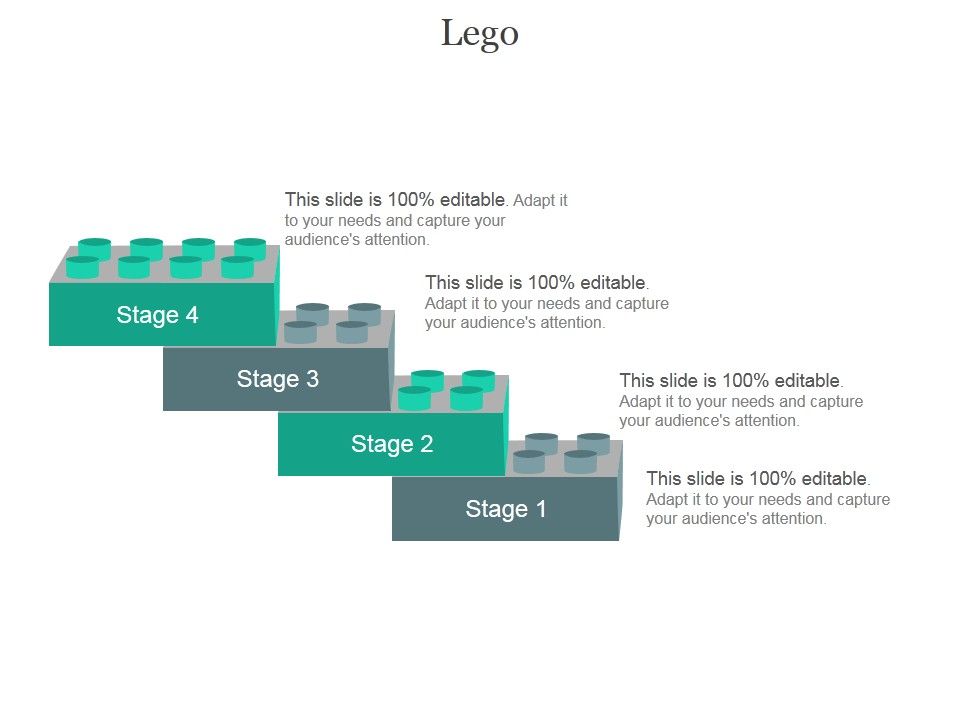 Lego

This slide is 100% editable. Adapt it to your needs and capture your audience's attention.

Stage 4

This slide is 100% editable. Adapt it to your needs and capture your audience's attention.

Stage 3

This slide is 100% editable. Adapt it to your needs and capture your audience's attention.

Stage 2

This slide is 100% editable. Adapt it to your needs and capture your audience's attention.

Stage 1